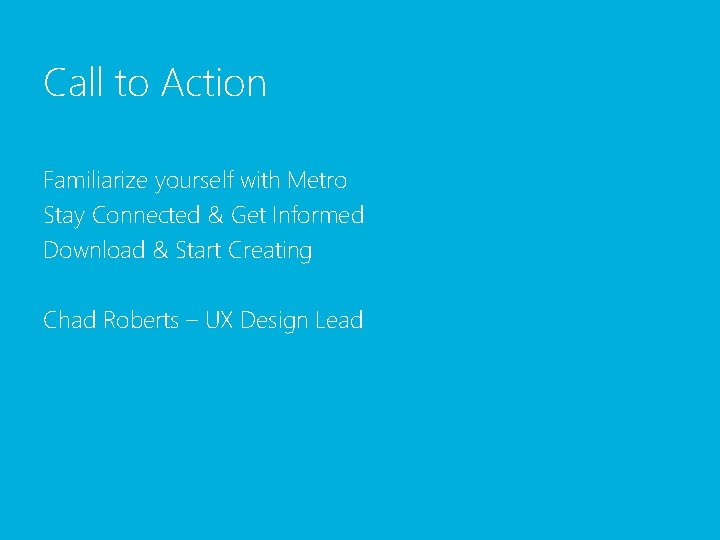 Call to Action

Familiarize yourself with Metro
Stay Connected & Get Informed
Download & Start Creating

Chad Roberts – UX Design Lead